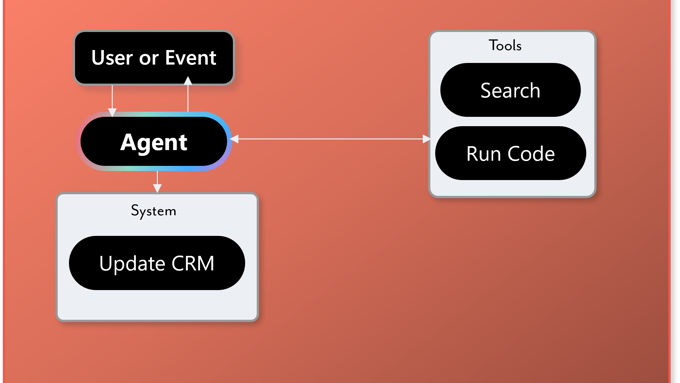 User or Event

Agent

System

Update CRM

Tools

Search

Run Code